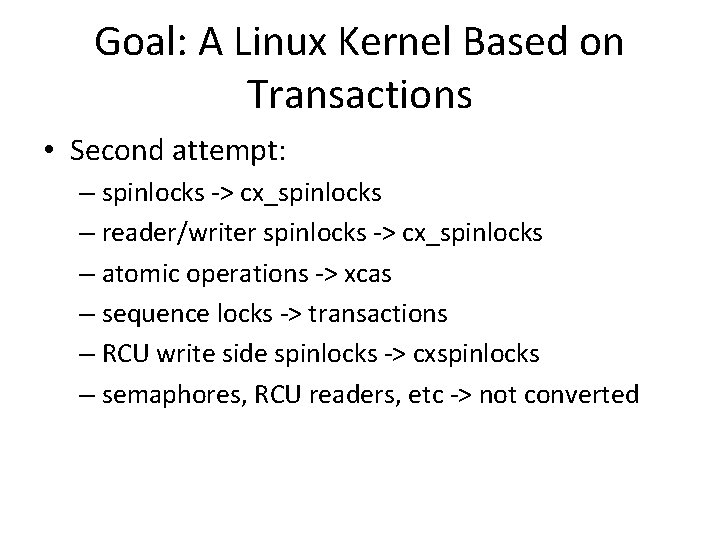 Goal: A Linux Kernel Based on Transactions

• Second attempt:
– spinlocks -> cx_spinlocks
– reader/writer spinlocks -> cx_spinlocks
– atomic operations -> xcas
– sequence locks -> transactions
– RCU write side spinlocks -> cxspinlocks
– semaphores, RCU readers, etc -> not converted